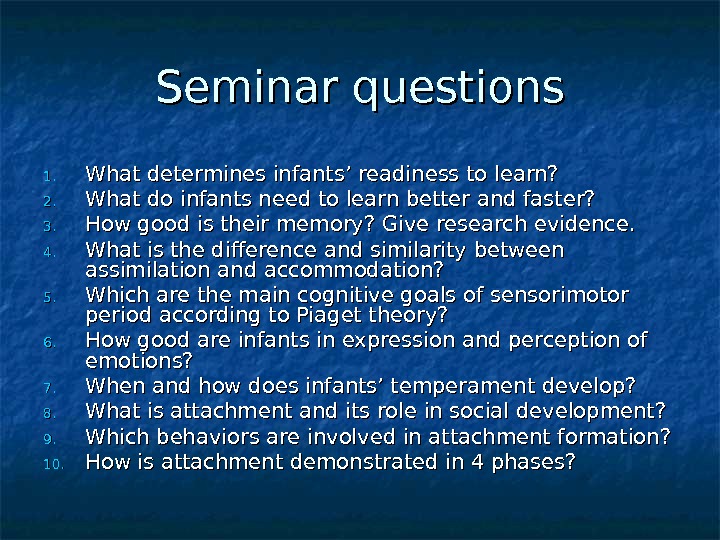 Seminar questions

1. What determines infants’ readiness to learn?
2. What do infants need to learn better and faster?
3. How good is their memory? Give research evidence.
4. What is the difference and similarity between assimilation and accommodation?
5. Which are the main cognitive goals of sensorimotor period according to Piaget theory?
6. How good are infants in expression and perception of emotions?
7. When and how does infants’ temperament develop?
8. What is attachment and its role in social development?
9. Which behaviors are involved in attachment formation?
10. How is attachment demonstrated in 4 phases?